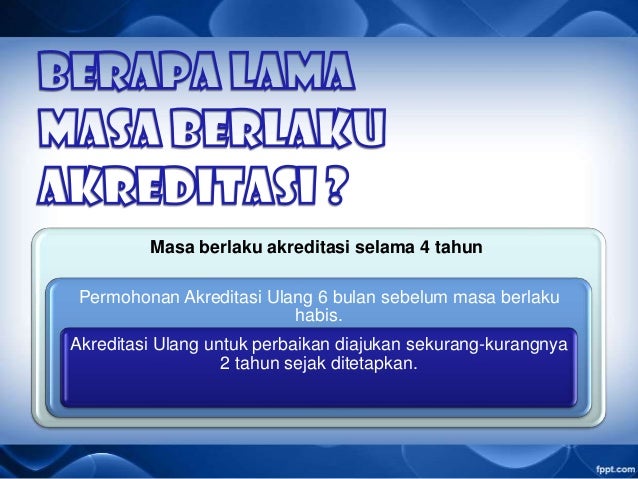 BERAPA LAMA MASA BERLAKU AKREDITASI ?

Masa berlaku akreditasi selama 4 tahun

Permohonan Akreditasi Ulang 6 bulan sebelum masa berlaku habis.

Akreditasi Ulang untuk perbaikan diajukan sekurang-kurangnya 2 tahun sejak ditetapkan.

fppt.com